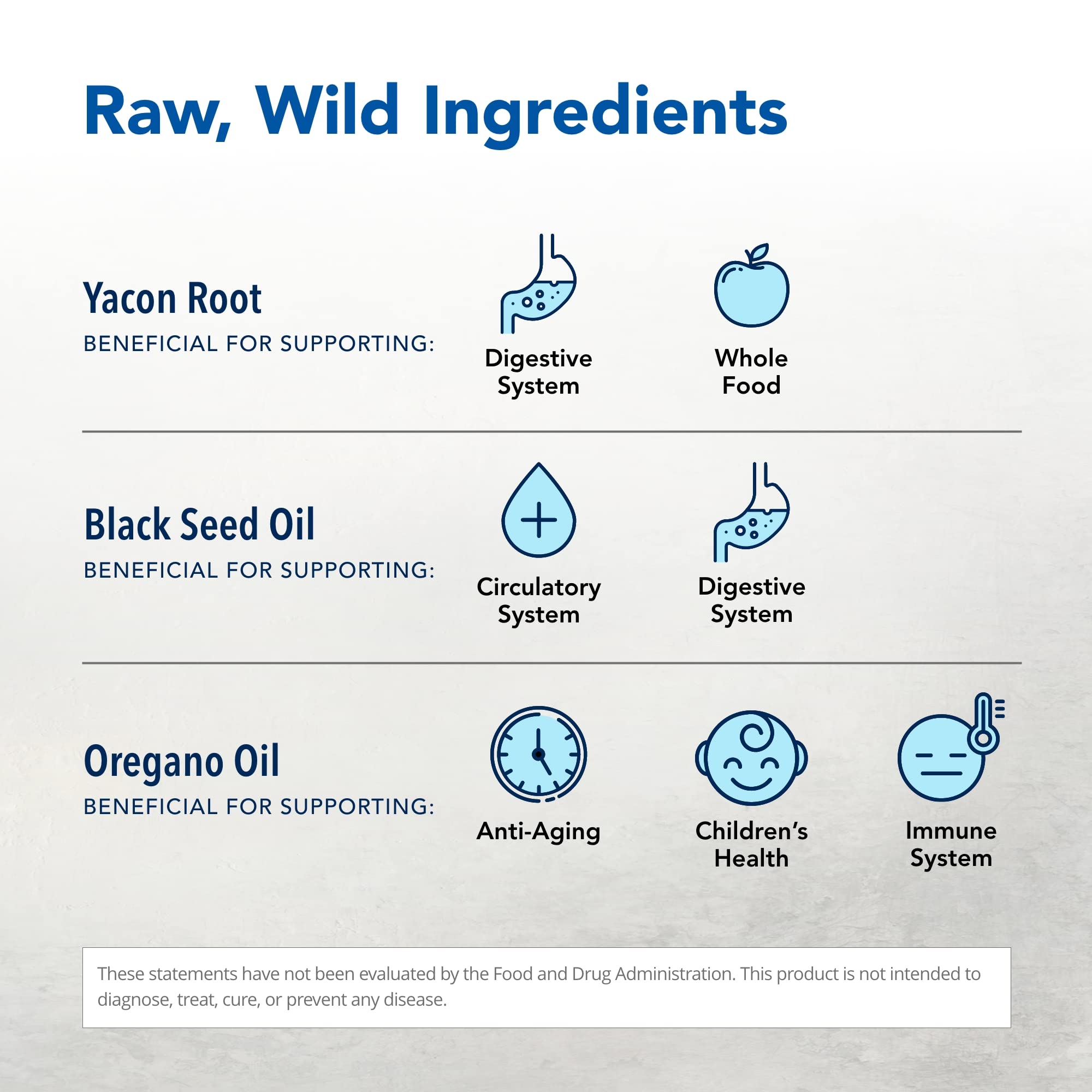 Raw, Wild Ingredients

Yacon Root
BENEFICIAL FOR SUPPORTING:

Digestive System

Whole Food

Black Seed Oil
BENEFICIAL FOR SUPPORTING:

Circulatory System

Digestive System

Oregano Oil
BENEFICIAL FOR SUPPORTING:

Anti-Aging

Children's Health

Immune System

These statements have not been evaluated by the Food and Drug Administration. This product is not intended to diagnose, treat, cure, or prevent any disease.